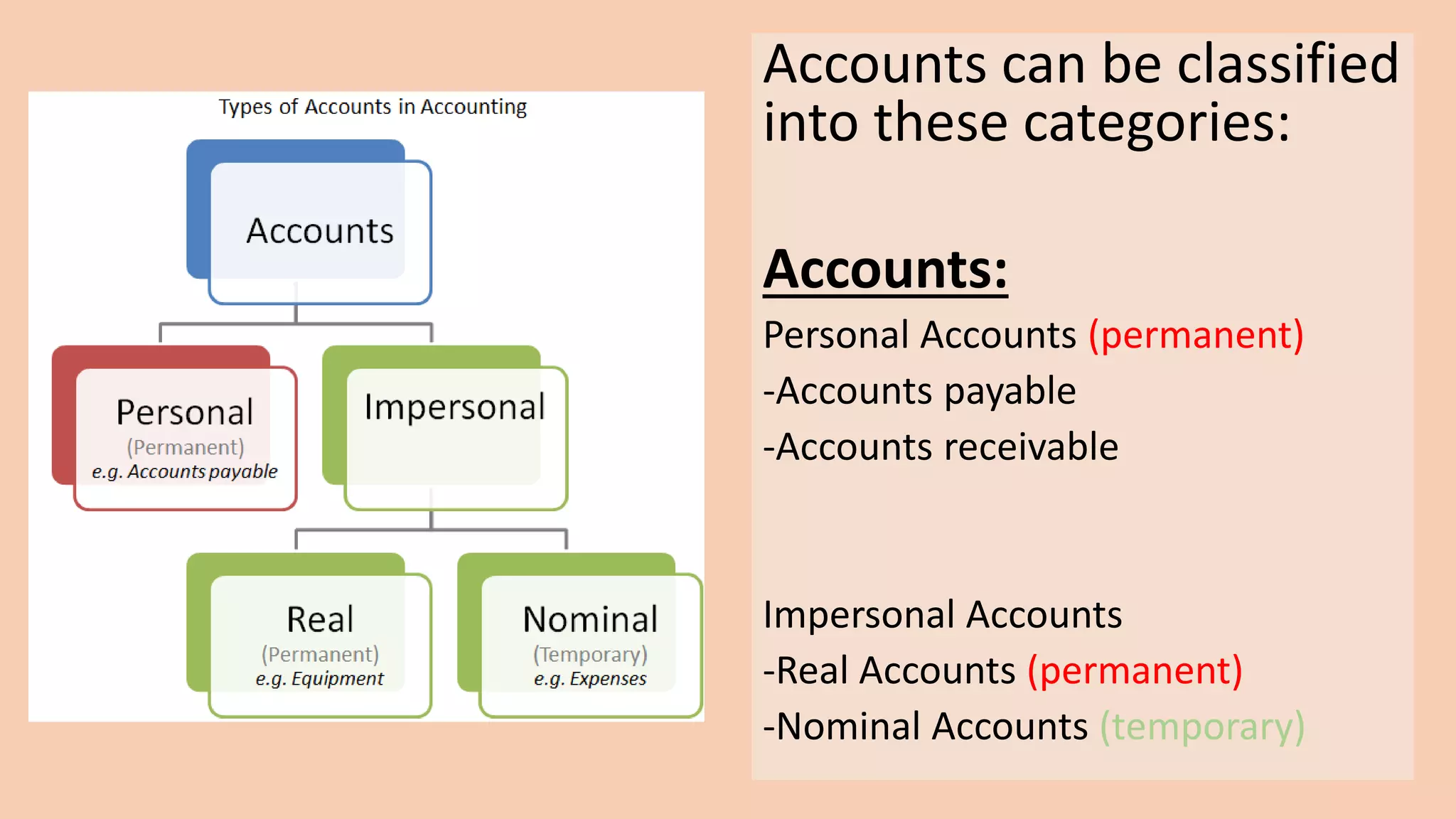 Types of Accounts in Accounting

Accounts

Personal
(Permanent)
e.g. Accounts payable

Impersonal

Real
(Permanent)
e.g. Equipment

Nominal
(Temporary)
e.g. Expenses

Accounts can be classified into these categories:

Accounts:

Personal Accounts (permanent)
-Accounts payable
-Accounts receivable

Impersonal Accounts
-Real Accounts (permanent)
-Nominal Accounts (temporary)